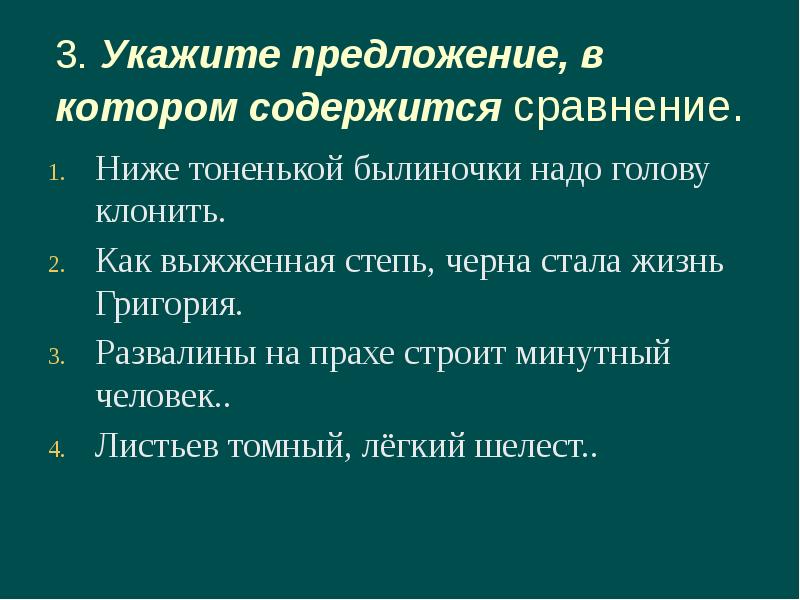 3. Укажите предложение, в котором содержится сравнение.

1. Ниже тоненькой былиночки надо голову клонить.
2. Как выжженная степь, черна стала жизнь Григория.
3. Развалины на прахе строит минутный человек..
4. Листьев томный, лёгкий шелест..